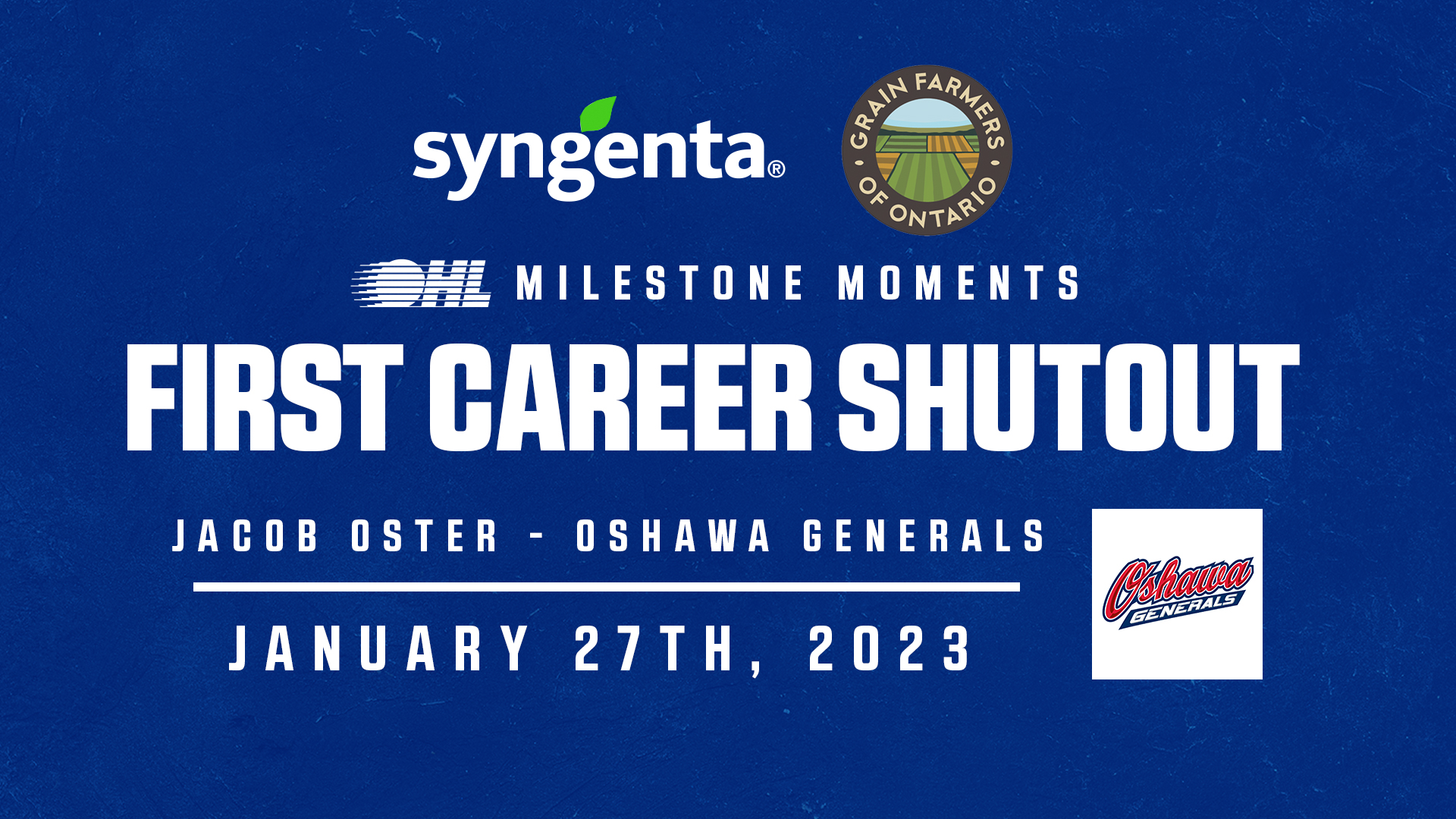 syngenta®

GRAIN FARMERS OF ONTARIO

OHL MILESTONE MOMENTS

FIRST CAREER SHUTOUT

JACOB OSTER - OSHAWA GENERALS

JANUARY 27TH, 2023

Oshawa GENERALS